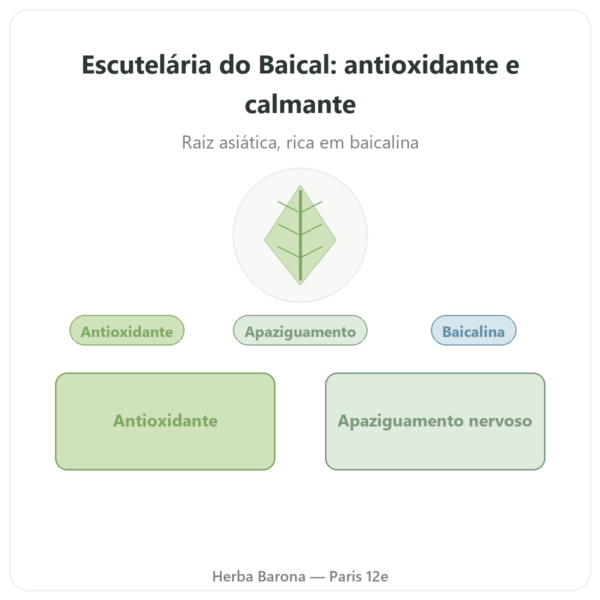 Escutelária do Baical: antioxidante e calmante

Raiz asiática, rica em baicalina

Antioxidante

Apaziguamento

Baicalina

Antioxidante

Apaziguamento nervoso

Herba Barona — Paris 12e